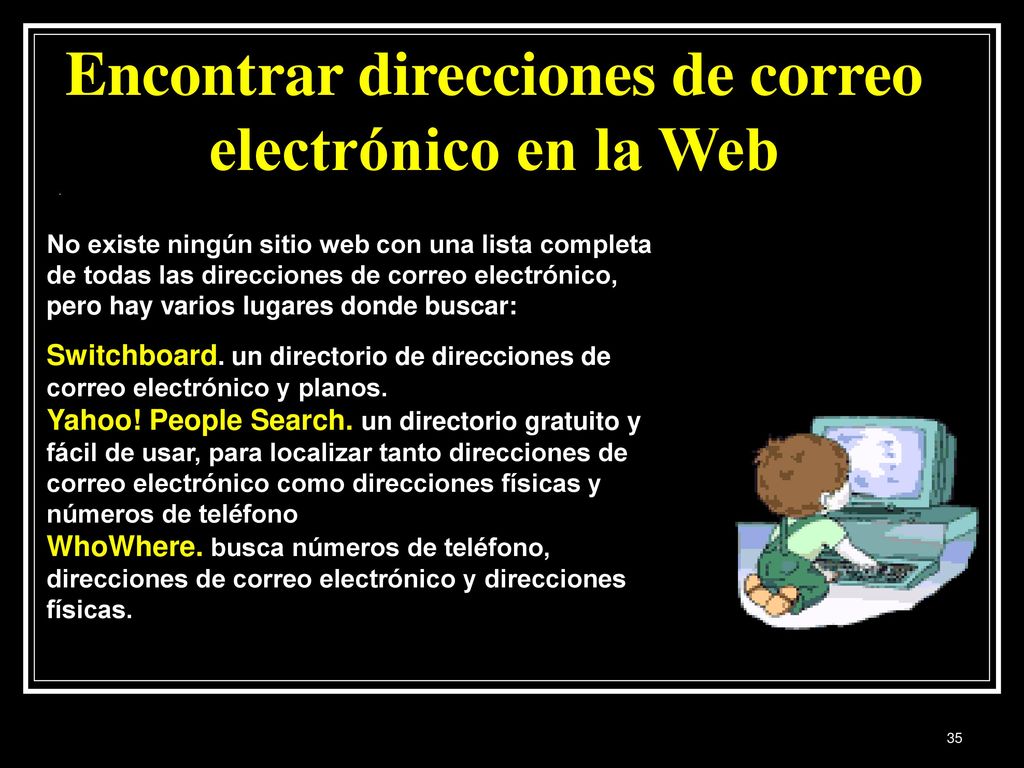 Encontrar direcciones de correo electrónico en la Web

No existe ningún sitio web con una lista completa de todas las direcciones de correo electrónico, pero hay varios lugares donde buscar:

Switchboard. un directorio de direcciones de correo electrónico y planos.
Yahoo! People Search. un directorio gratuito y fácil de usar, para localizar tanto direcciones de correo electrónico como direcciones físicas y números de teléfono
WhoWhere. busca números de teléfono, direcciones de correo electrónico y direcciones físicas.

35